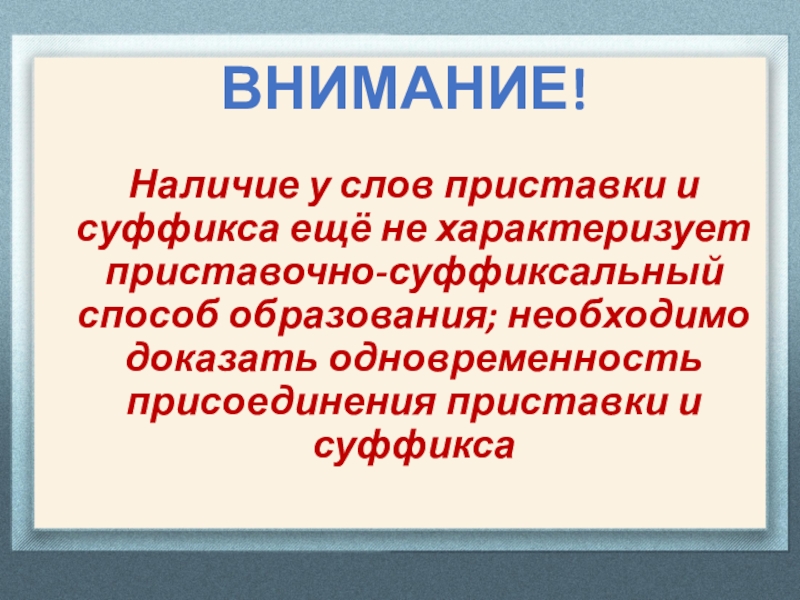 ВНИМАНИЕ!

Наличие у слов приставки и суффикса ещё не характеризует приставочно-суффиксальный способ образования; необходимо доказать одновременность присоединения приставки и суффикса